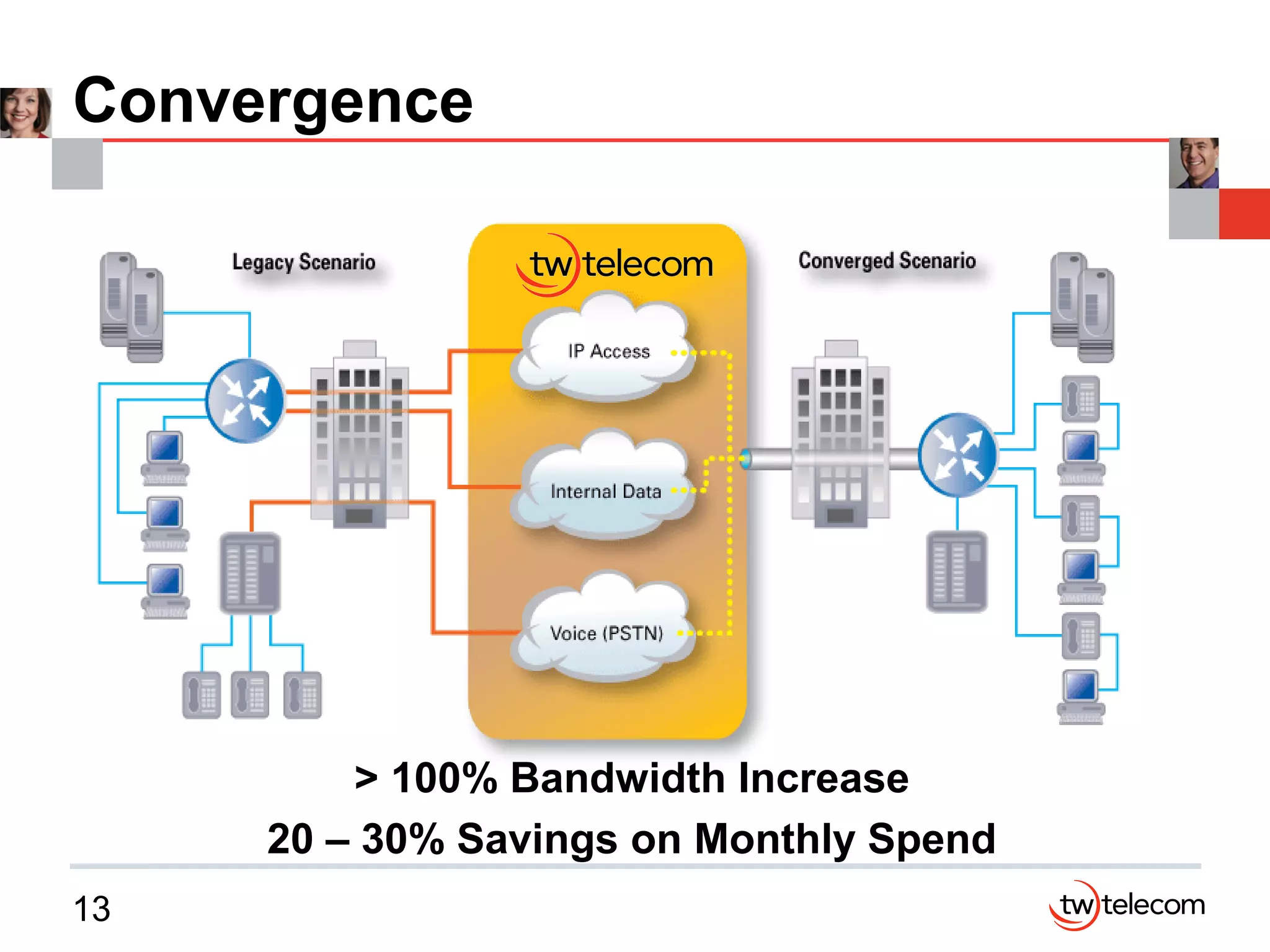 Convergence

Legacy Scenario

tw telecom

Converged Scenario

IP Access

Internal Data

Voice (PSTN)

> 100% Bandwidth Increase

20 – 30% Savings on Monthly Spend

13

tw telecom